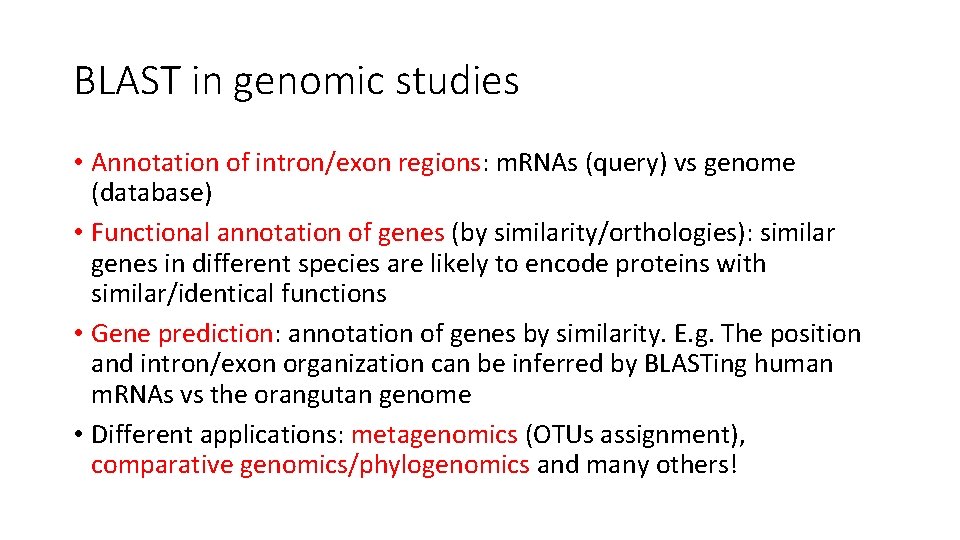 BLAST in genomic studies

• Annotation of intron/exon regions: mRNAs (query) vs genome (database)

• Functional annotation of genes (by similarity/orthologies): similar genes in different species are likely to encode proteins with similar/identical functions

• Gene prediction: annotation of genes by similarity. E.g. The position and intron/exon organization can be inferred by BLASTing human mRNAs vs the orangutan genome

• Different applications: metagenomics (OTUs assignment), comparative genomics/phylogenomics and many others!